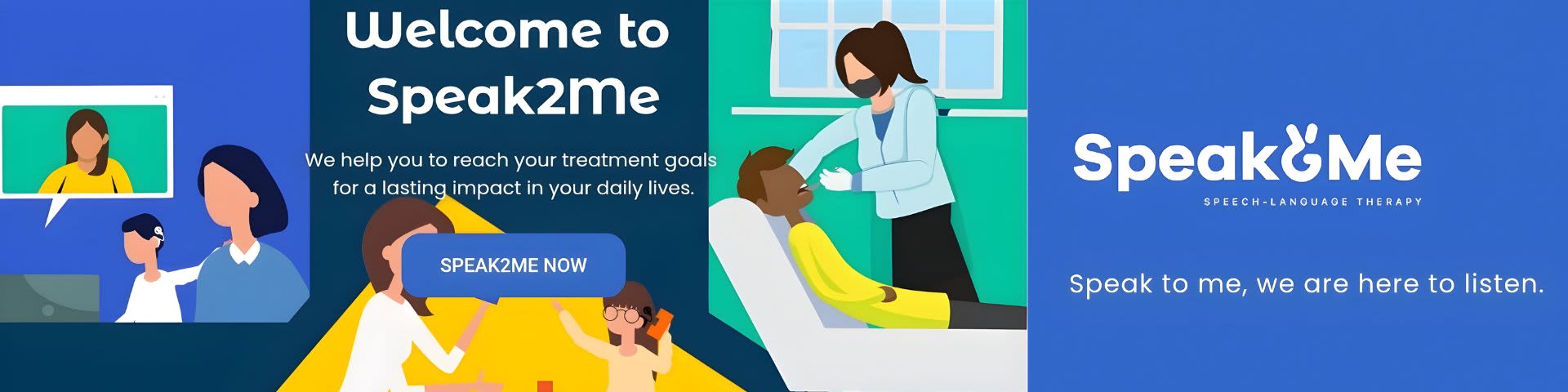 Welcome to Speak2Me

We help you to reach your treatment goals for a lasting impact in your daily lives.

SPEAK2ME NOW

Speak2Me
SPEECH-LANGUAGE THERAPY

Speak to me, we are here to listen.